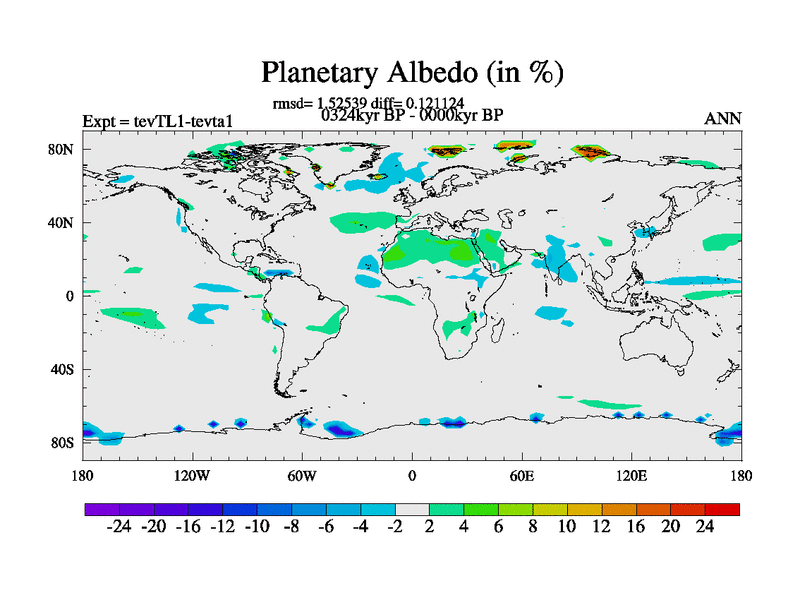 Planetary Albedo (in %)

rmsd= 1.52539 diff= 0.121124
Expt = tevTL1-tevta1
0324kyr BP - 0000kyr BP
ANN

80N
40N
0
40S
80S

180 120W 60W 0 60E 120E 180

-24 -20 -16 -12 -10 -8 -6 -4 -2 2 4 6 8 10 12 16 20 24